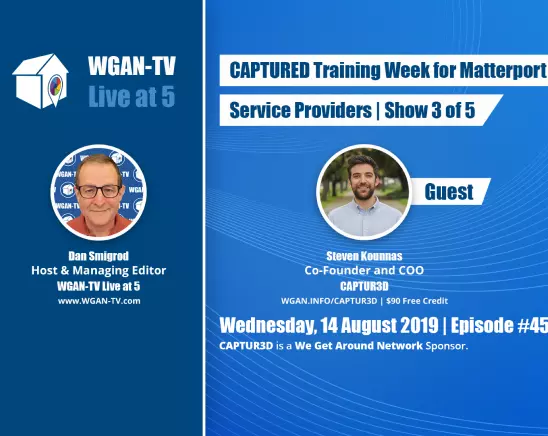 WGAN-TV
Live at 5

Dan Smigrod
Host & Managing Editor
WGAN-TV Live at 5
www.WGAN-TV.com

CAPTURED Training Week for Matterport

Service Providers | Show 3 of 5

Guest

Steven Kounnas
Co-Founder and COO
CAPTUR3D
WGAN.INFO/CAPTUR3D | $90 Free Credit

Wednesday, 14 August 2019 | Episode #45

CAPTUR3D is a We Get Around Network Sponsor.